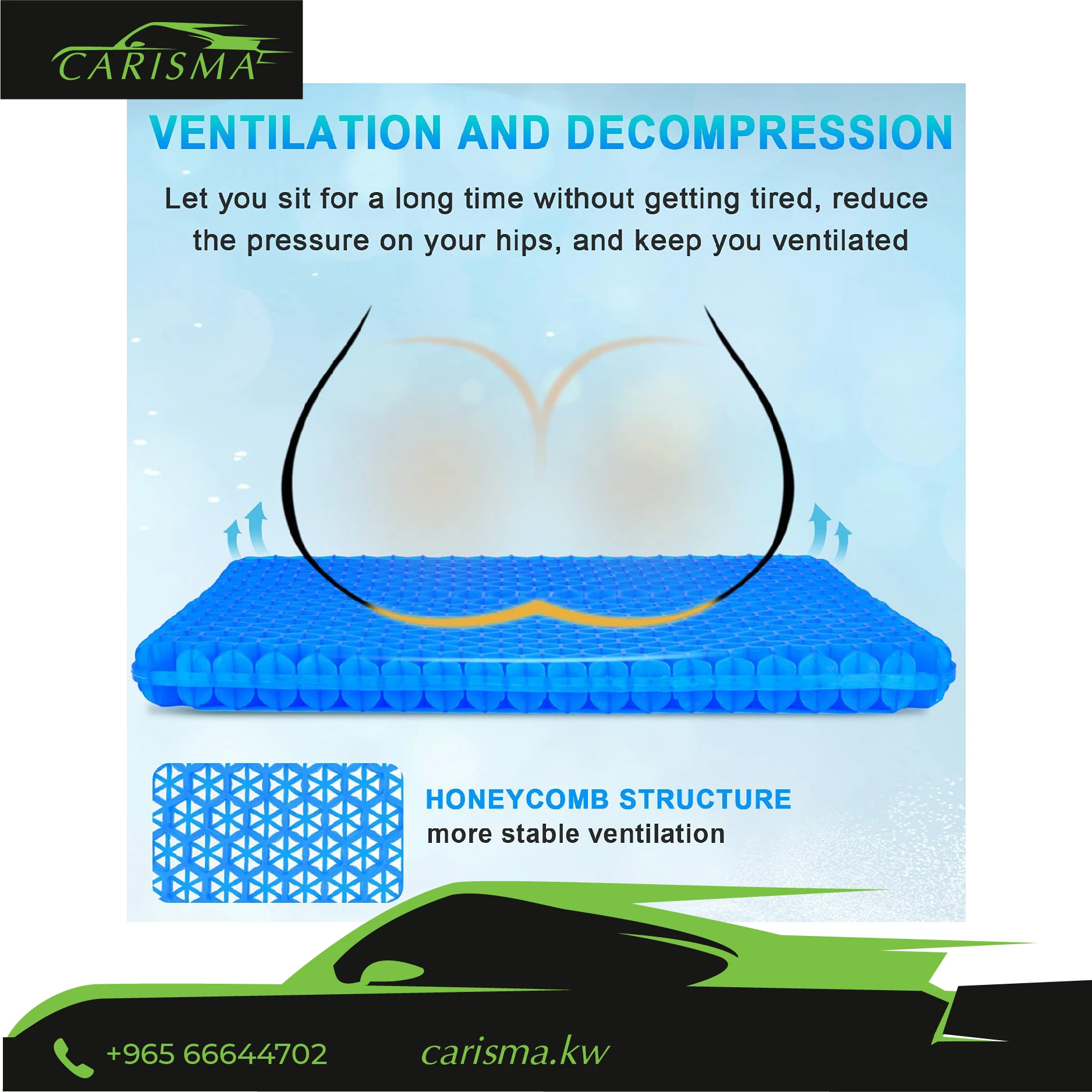 CARISMA

VENTILATION AND DECOMPRESSION

Let you sit for a long time without getting tired, reduce the pressure on your hips, and keep you ventilated

HONEYCOMB STRUCTURE
more stable ventilation

+965 66644702

carisma.kw